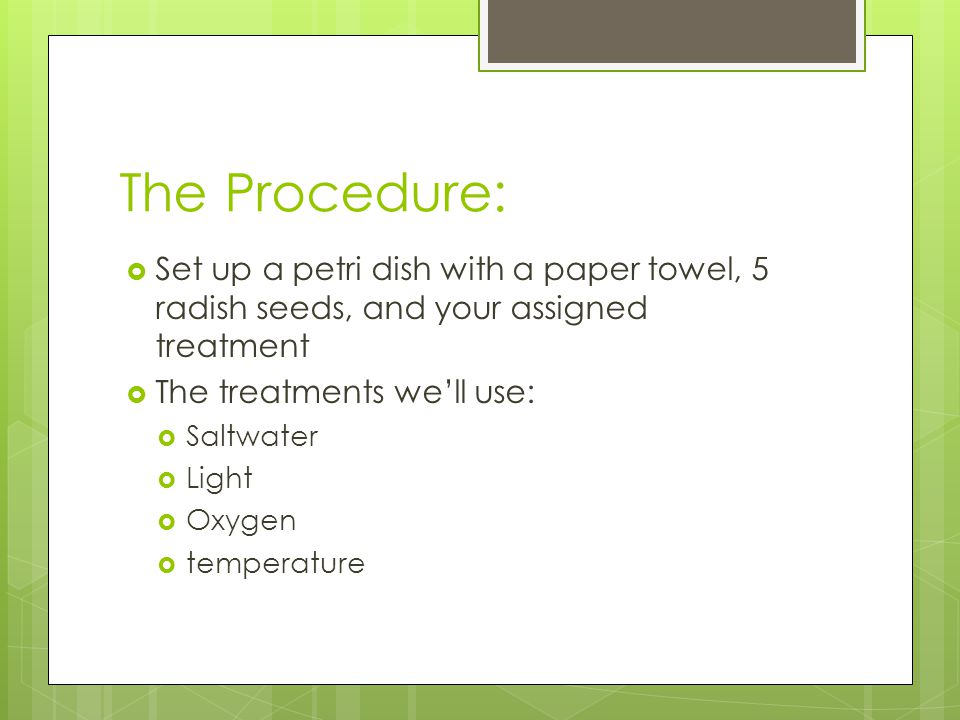 The Procedure:

Set up a petri dish with a paper towel, 5 radish seeds, and your assigned treatment

The treatments we'll use:

Saltwater

Light

Oxygen

temperature